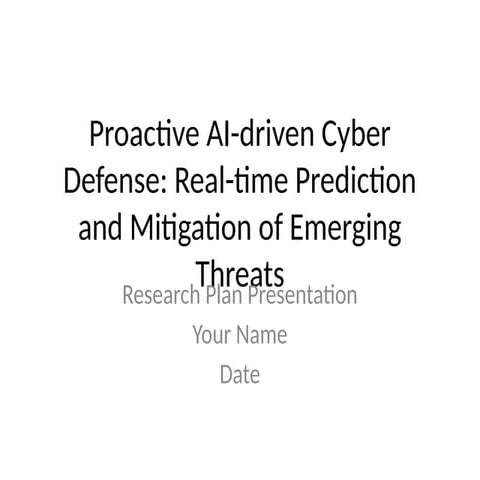 Proactive AI-driven Cyber Defense: Real-time Prediction and Mitigation of Emerging Threats

Research Plan Presentation
Your Name
Date